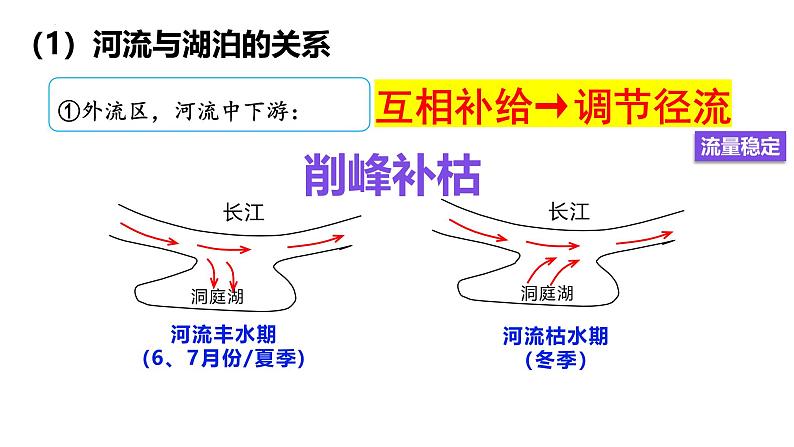 （1）河流与湖泊的关系

①外流区，河流中下游：

互相补给→调节径流

流量稳定

削峰补枯

长江

洞庭湖

河流丰水期
（6、7月份/夏季）

长江

洞庭湖

河流枯水期
（冬季）